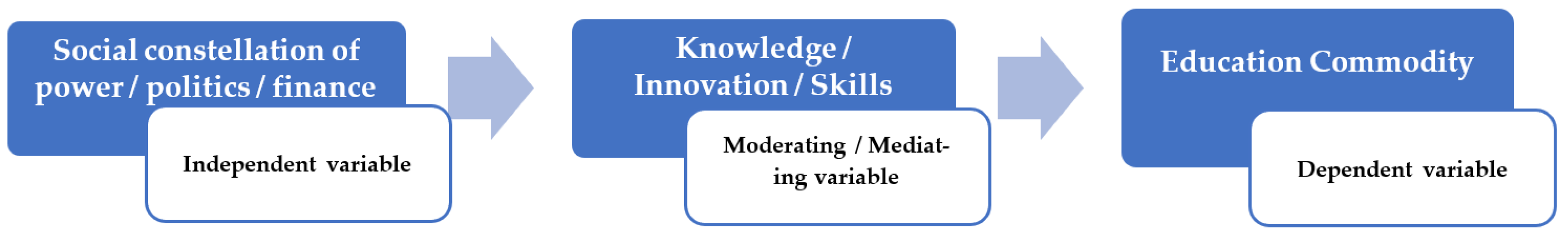 Social constellation of power / politics / finance

Independent variable

Knowledge / Innovation / Skills

Moderating / Mediating variable

Education Commodity

Dependent variable